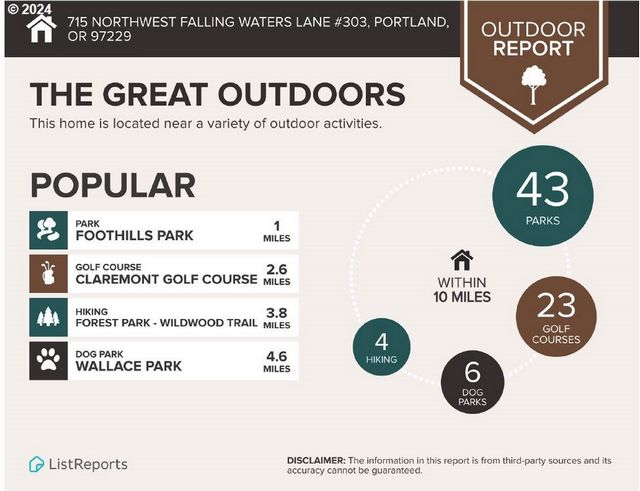 © 2024

715 NORTHWEST FALLING WATERS LANE #303, PORTLAND, OR 97229

OUTDOOR REPORT

THE GREAT OUTDOORS

This home is located near a variety of outdoor activities.

POPULAR

PARK
FOOTHILLS PARK
1 MILES

GOLF COURSE
CLAREMONT GOLF COURSE
2.6 MILES

HIKING
FOREST PARK - WILDWOOD TRAIL
3.8 MILES

DOG PARK
WALLACE PARK
4.6 MILES

43 PARKS

WITHIN 10 MILES

23 GOLF COURSES

4 HIKING

6 DOG PARKS

ListReports

DISCLAIMER: The information in this report is from third-party sources and its accuracy cannot be guaranteed.